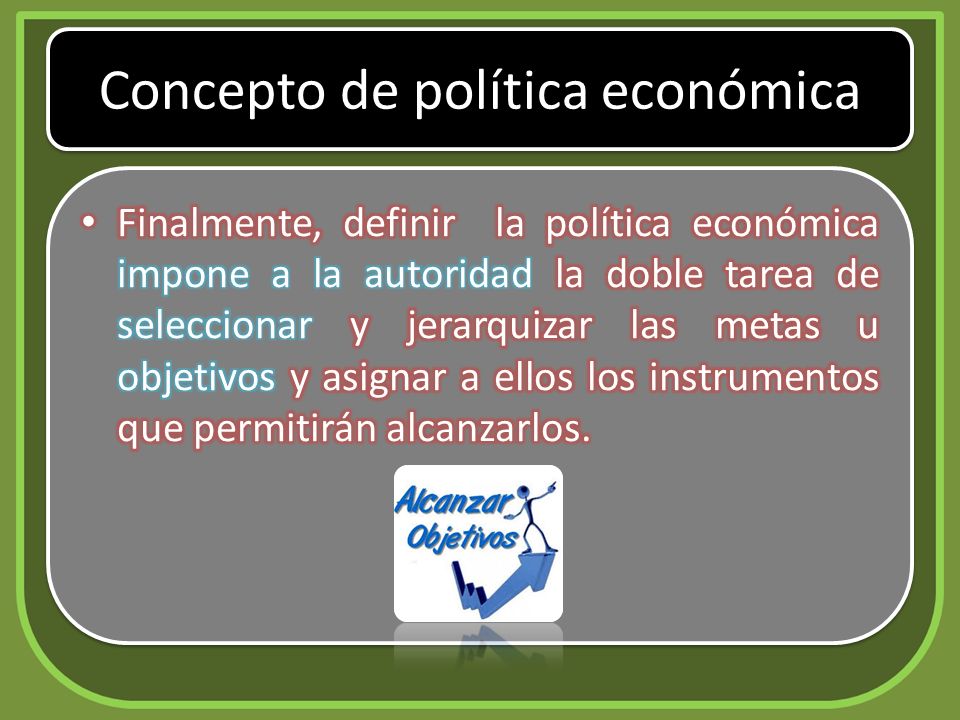 Concepto de política económica

• Finalmente, definir la política económica impone a la autoridad la doble tarea de seleccionar y jerarquizar las metas u objetivos y asignar a ellos los instrumentos que permitirán alcanzarlos.

Alcanzar Objetivos